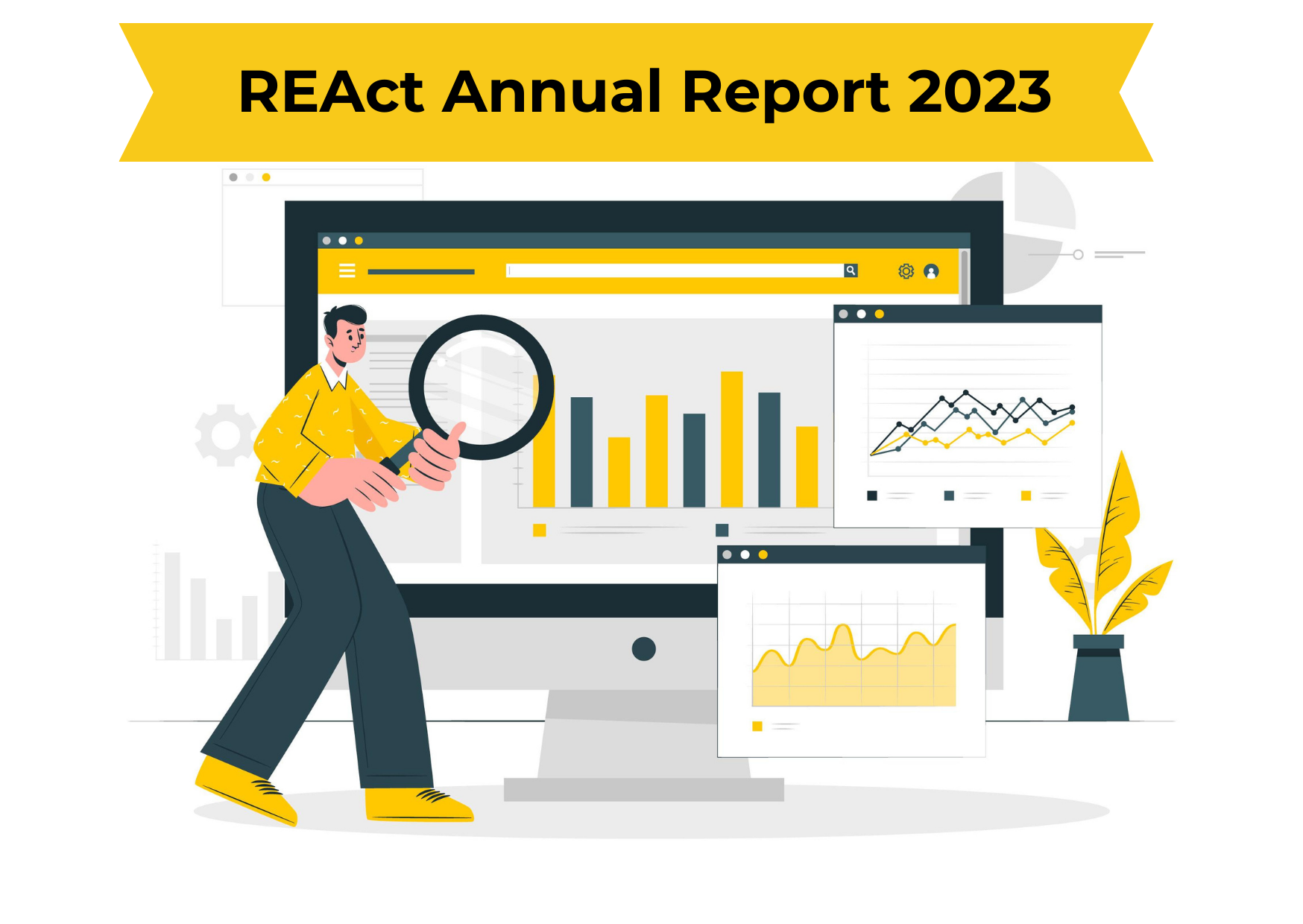 REAct Annual Report 2023